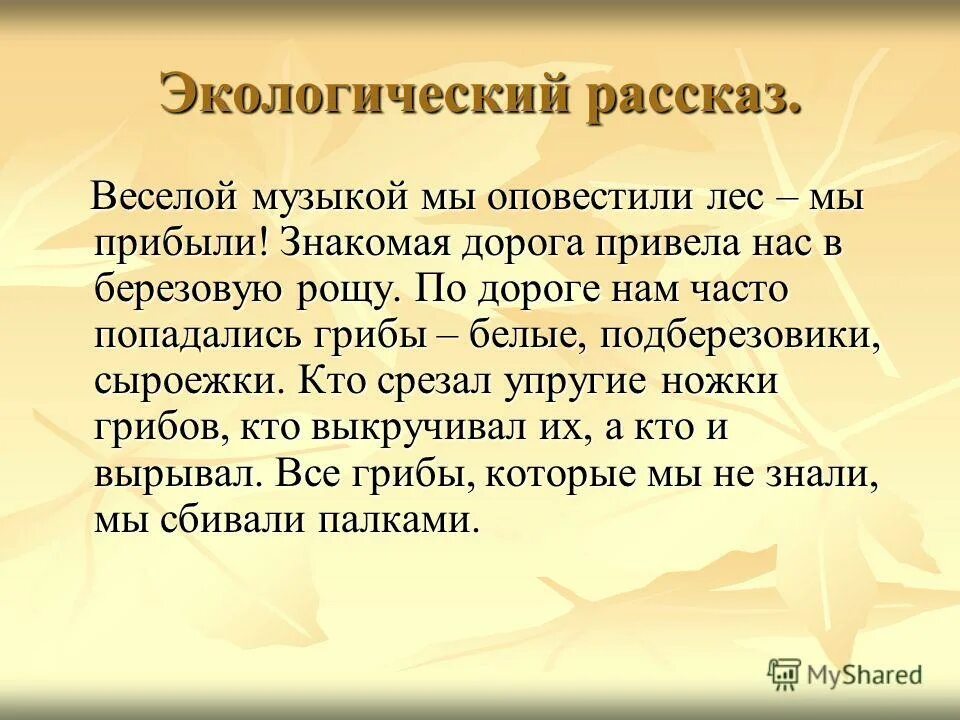 Экологический рассказ.

Веселой музыкой мы оповестили лес – мы прибыли! Знакомая дорога привела нас в березовую рощу. По дороге нам часто попадались грибы – белые, подберезовики, сыроежки. Кто срезал упругие ножки грибов, кто выкручивал их, а кто и вырывал. Все грибы, которые мы не знали, мы сбивали палками.

MyShared